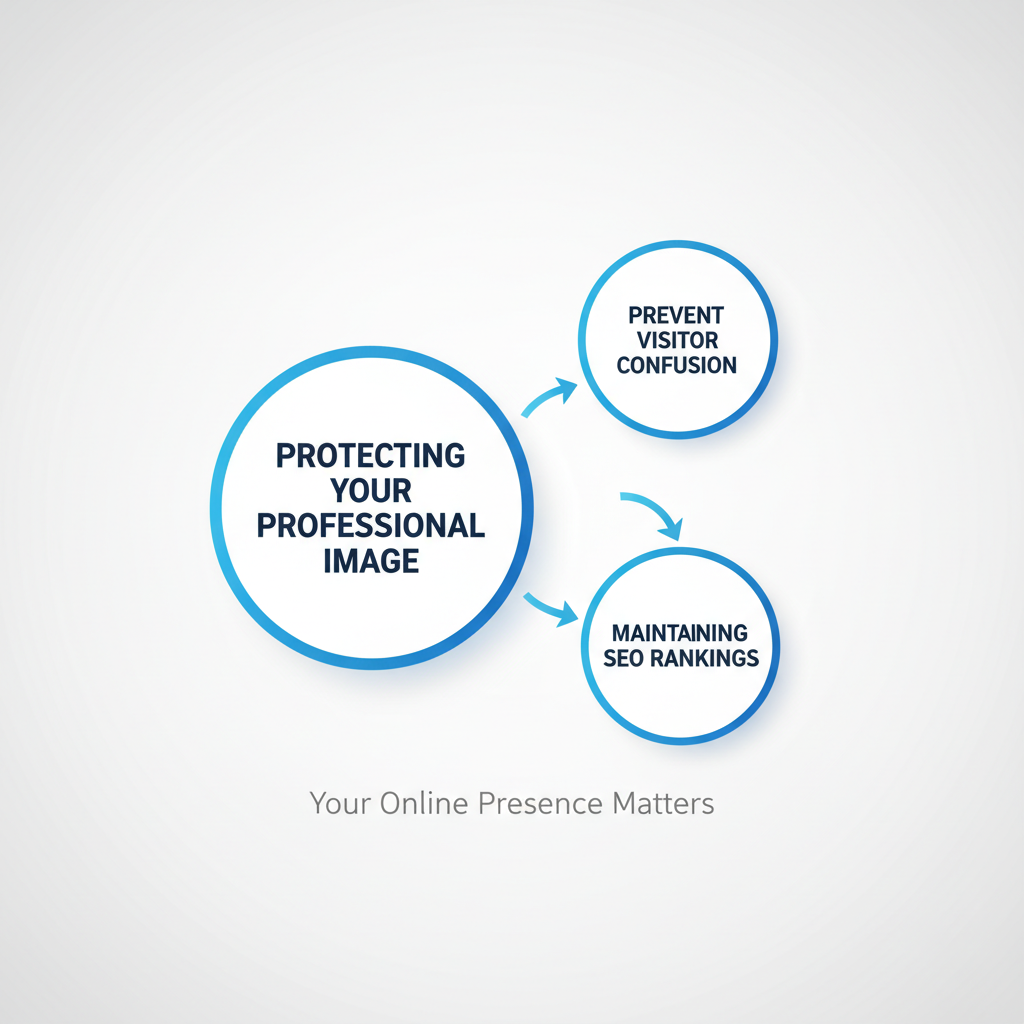 PROTECTING YOUR PROFESSIONAL IMAGE

PREVENT VISITOR CONFUSION

MAINTAINING SEO RANKINGS

Your Online Presence Matters